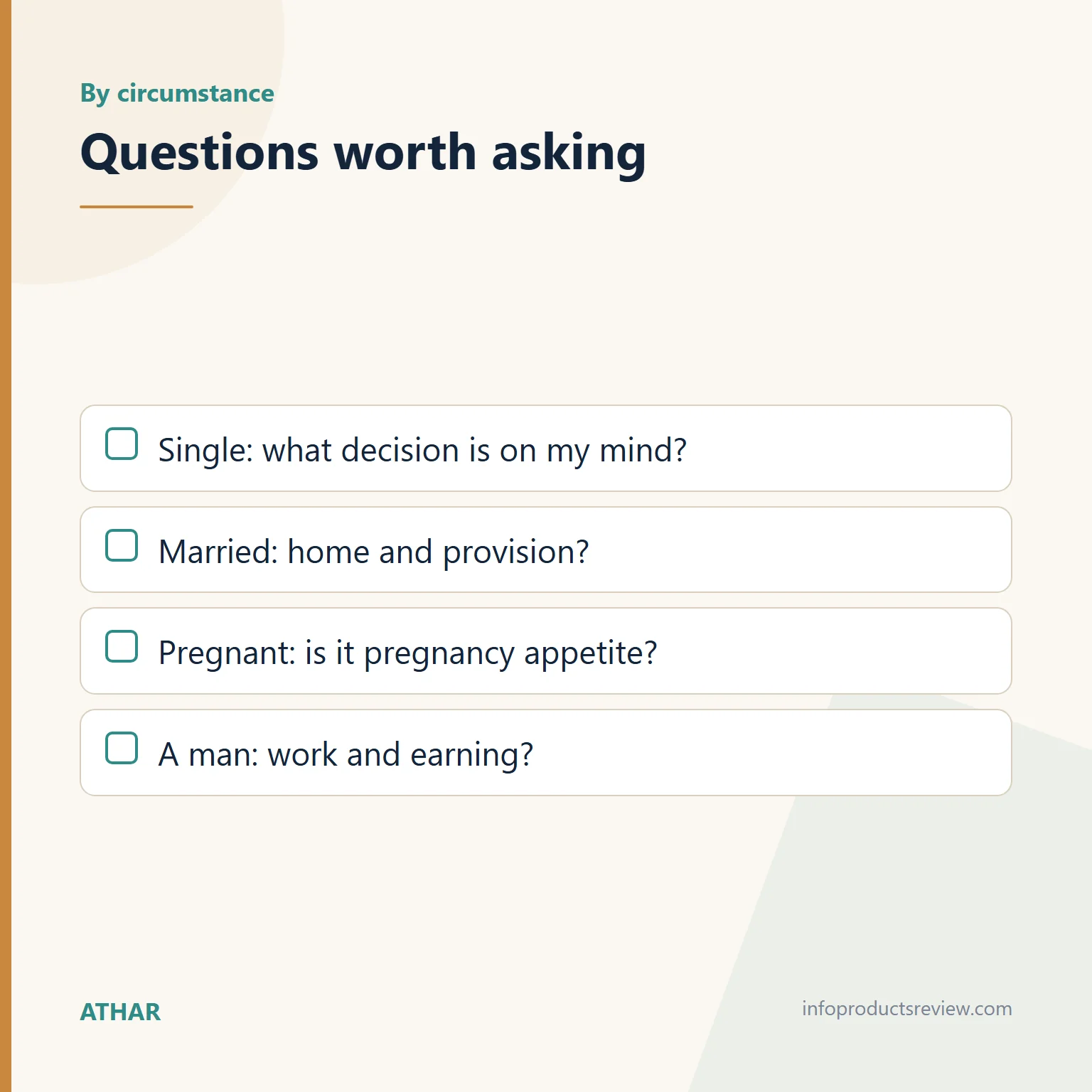 By circumstance

Questions worth asking

Single: what decision is on my mind?

Married: home and provision?

Pregnant: is it pregnancy appetite?

A man: work and earning?

ATHAR

infoproductsreview.com